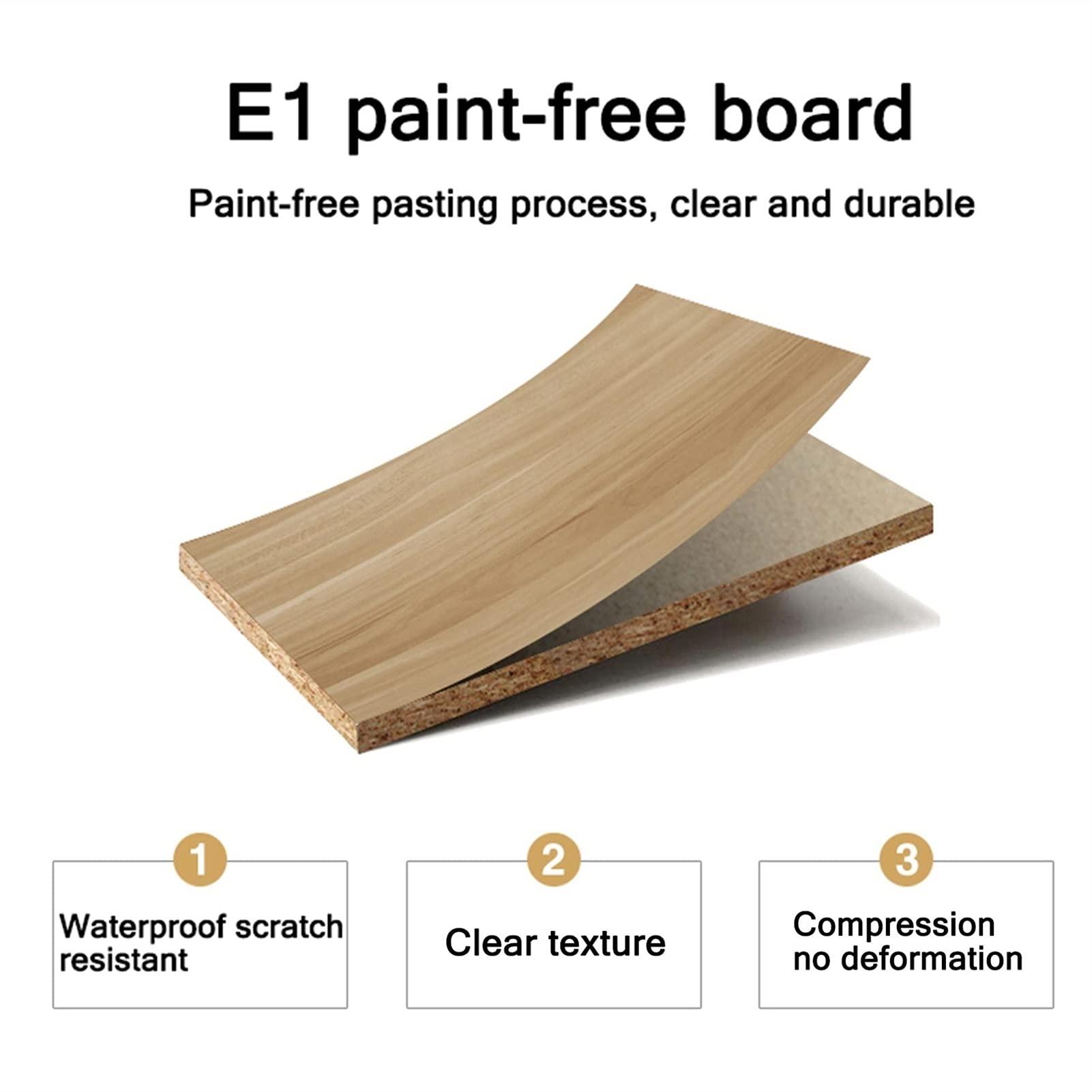 E1 paint-free board

Paint-free pasting process, clear and durable

1

Waterproof scratch resistant

2

Clear texture

3

Compression no deformation